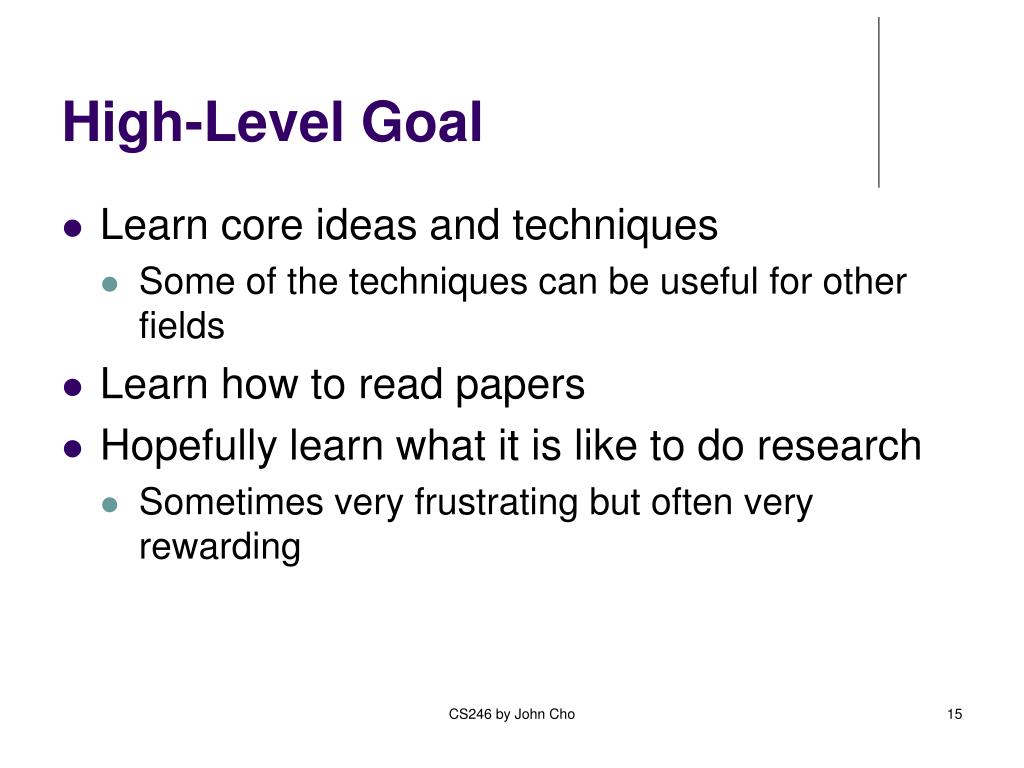 High-Level Goal

- Learn core ideas and techniques
  - Some of the techniques can be useful for other fields
- Learn how to read papers
- Hopefully learn what it is like to do research
  - Sometimes very frustrating but often very rewarding

CS246 by John Cho

15